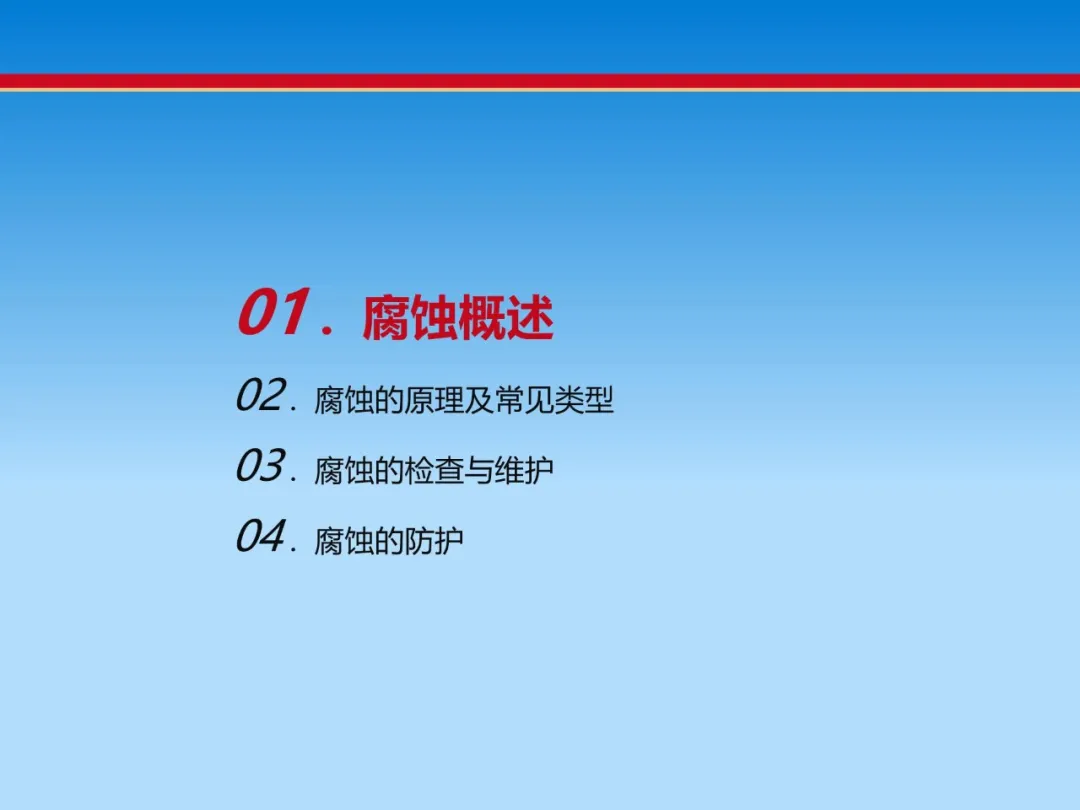 01. 腐蚀概述

02. 腐蚀的原理及常见类型

03. 腐蚀的检查与维护

04. 腐蚀的防护